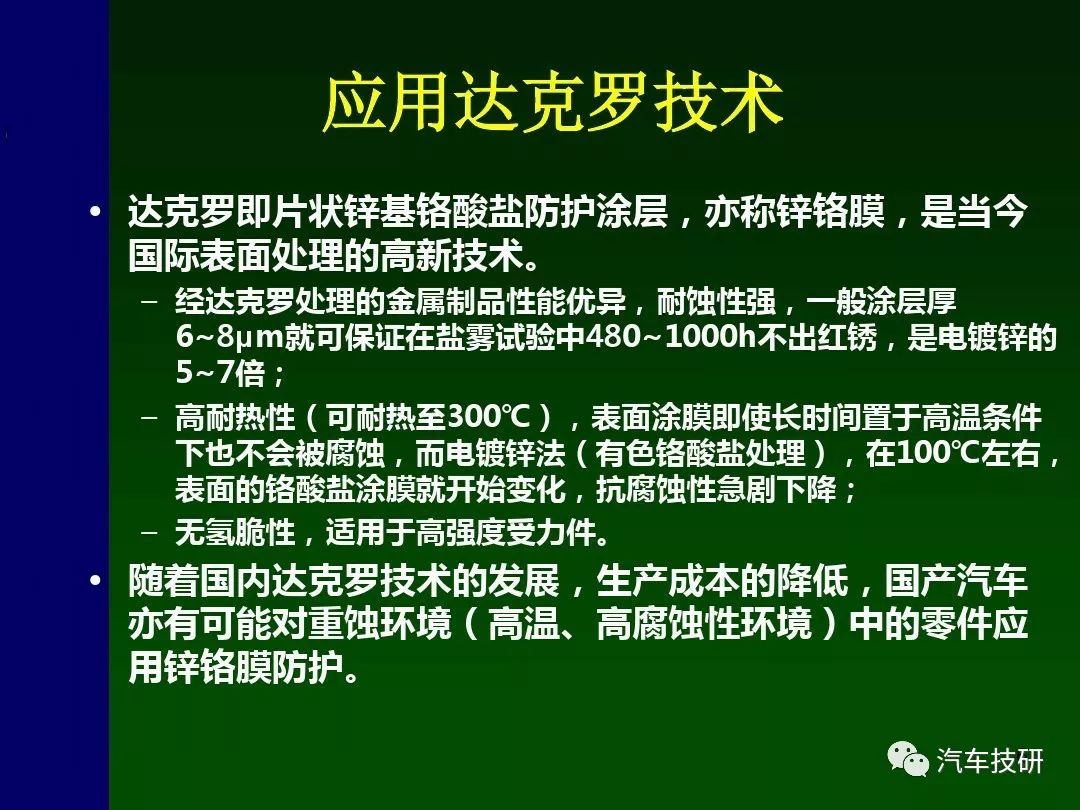 应用达克罗技术

• 达克罗即片状锌基铬酸盐防护涂层，亦称锌铬膜，是当今国际表面处理的高新技术。

– 经达克罗处理的金属制品性能优异，耐蚀性强，一般涂层厚6~8μm就可保证在盐雾试验中480~1000h不出红锈，是电镀锌的5~7倍；

– 高耐热性（可耐热至300℃），表面涂膜即使长时间置于高温条件下也不会被腐蚀，而电镀锌法（有色铬酸盐处理），在100℃左右，表面的铬酸盐涂膜就开始变化，抗腐蚀性急剧下降；

– 无氢脆性，适用于高强度受力件。

• 随着国内达克罗技术的发展，生产成本的降低，国产汽车亦有可能对重蚀环境（高温、高腐蚀性环境）中的零件应用锌铬膜防护。

汽车技研